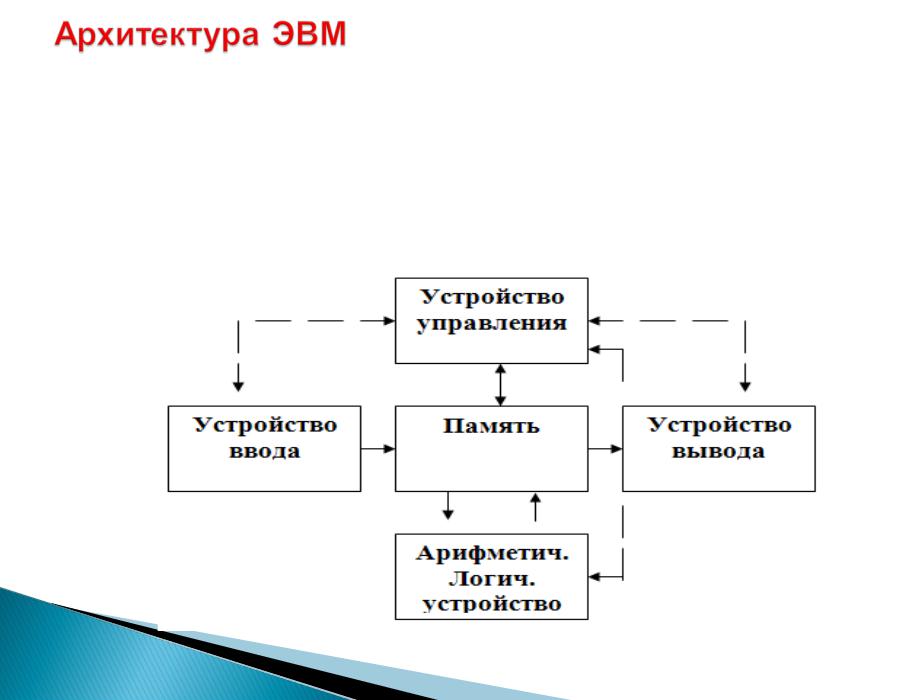 Архитектура ЭВМ

Устройство управления

Устройство ввода

Память

Устройство вывода

Арифметич. Логич. устройство